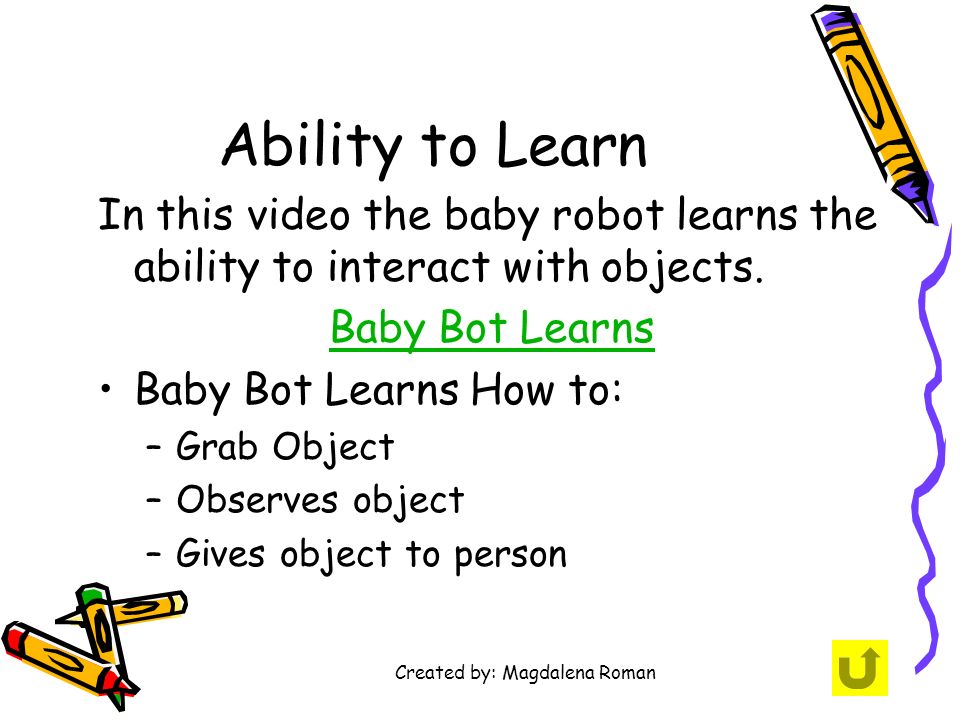 Ability to Learn

In this video the baby robot learns the ability to interact with objects.

Baby Bot Learns

• Baby Bot Learns How to:
– Grab Object
– Observes object
– Gives object to person

Created by: Magdalena Roman